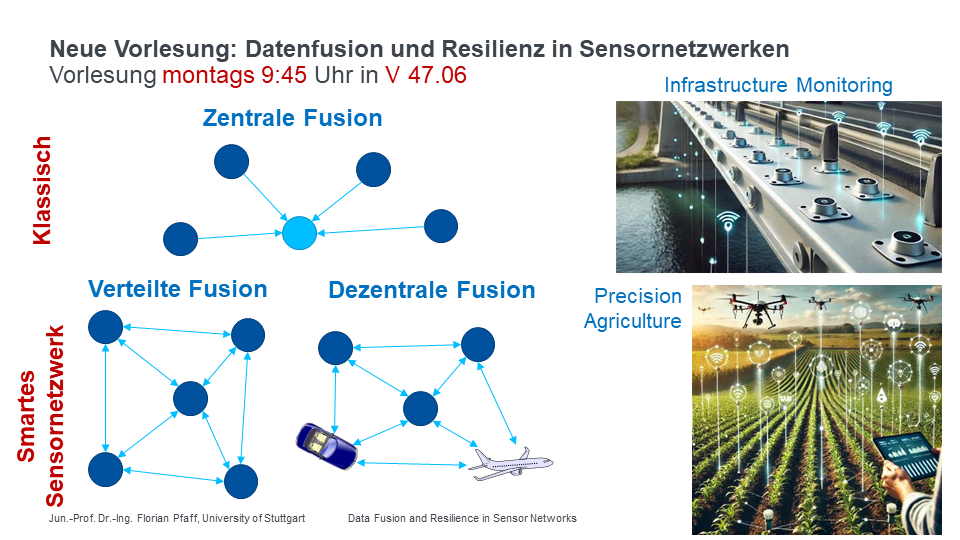 Neue Vorlesung: Datenfusion und Resilienz in Sensornetzwerken
Vorlesung montags 9:45 Uhr in V 47.06

Klassisch

Zentrale Fusion

Smartes Sensornetzwerk

Verteilte Fusion

Dezentrale Fusion

Infrastructure Monitoring

Precision Agriculture

Jun.-Prof. Dr.-Ing. Florian Pfaff, University of Stuttgart

Data Fusion and Resilience in Sensor Networks